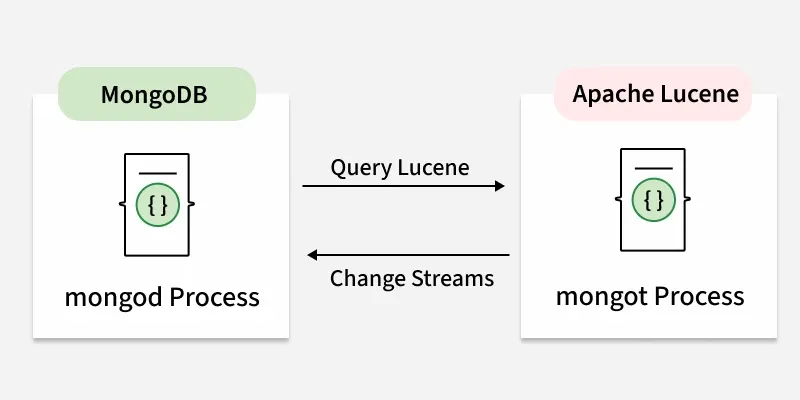 MongoDB

{ }

mongod Process

Query Lucene

Change Streams

Apache Lucene

{ }

mongot Process